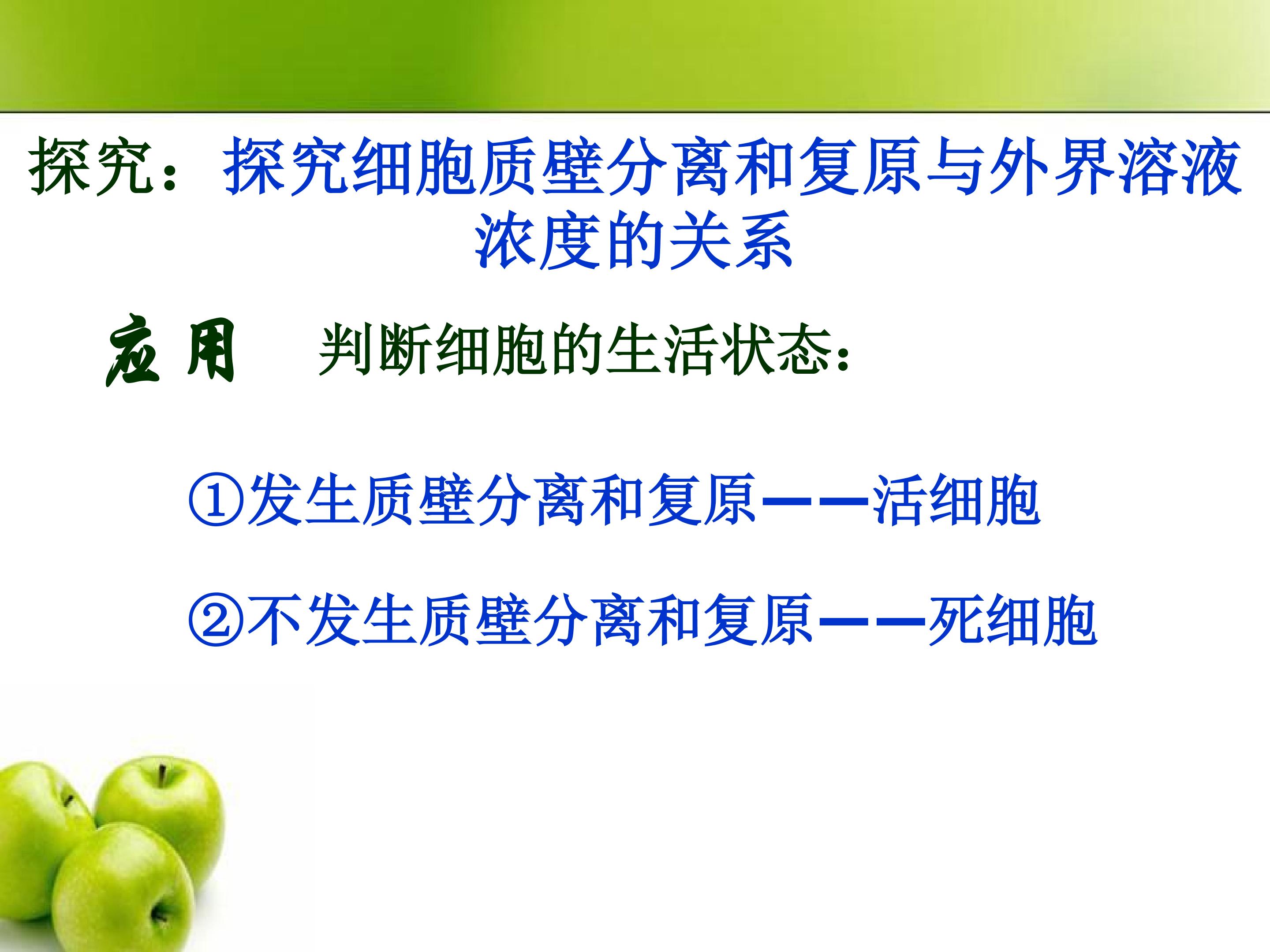 探究：探究细胞质壁分离和复原与外界溶液浓度的关系

应用 判断细胞的生活状态：

①发生质壁分离和复原——活细胞

②不发生质壁分离和复原——死细胞